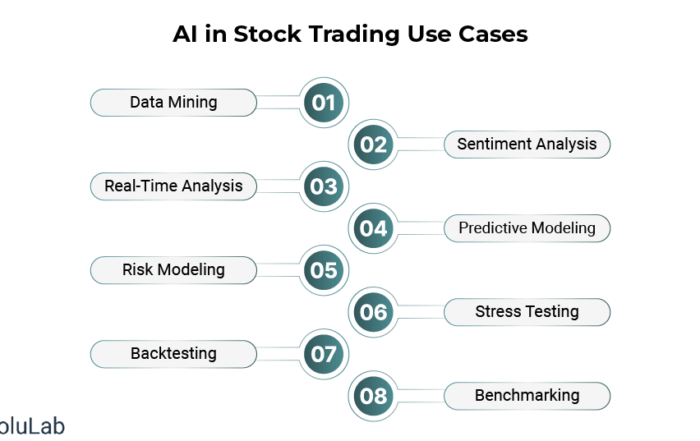 AI in Stock Trading Use Cases

Data Mining
01
02
Sentiment Analysis
Real-Time Analysis
03
04
Predictive Modeling
Risk Modeling
05
06
Stress Testing
Backtesting
07
08
Benchmarking

oluLab